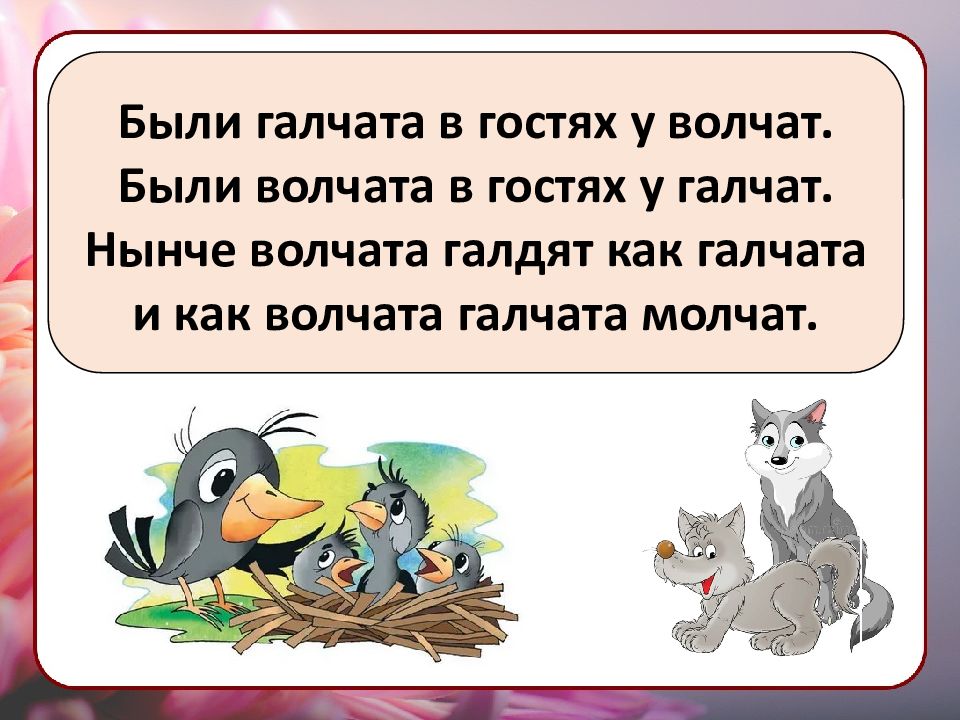 Были галчата в гостях у волчат.
Были волчата в гостях у галчат.
Нынче волчата галдят как галчата
и как волчата галчата молчат.